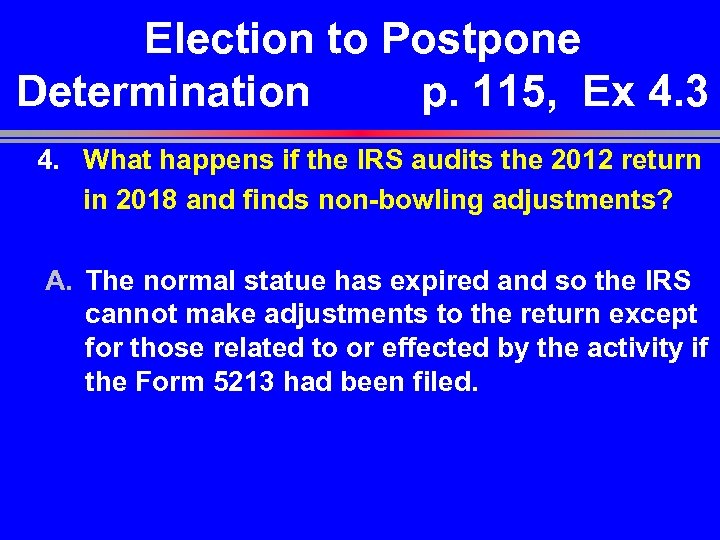 Election to Postpone Determination p. 115, Ex 4.3

4. What happens if the IRS audits the 2012 return in 2018 and finds non-bowling adjustments?

A. The normal statue has expired and so the IRS cannot make adjustments to the return except for those related to or effected by the activity if the Form 5213 had been filed.